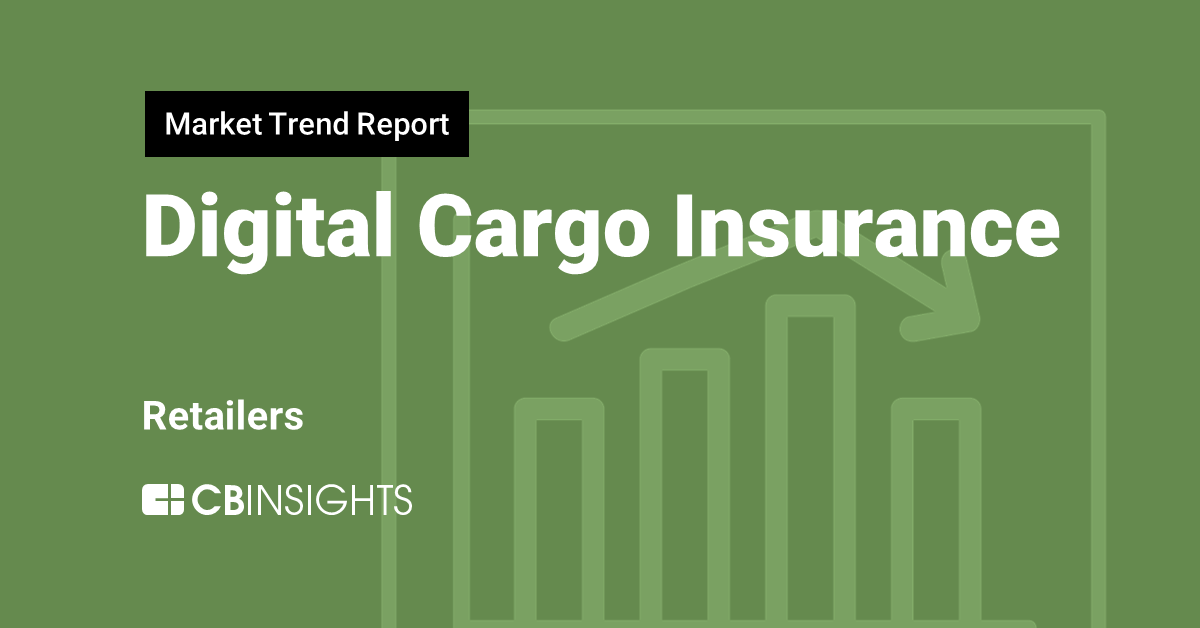 Market Trend Report

Digital Cargo Insurance

Retailers

CBINSIGHTS